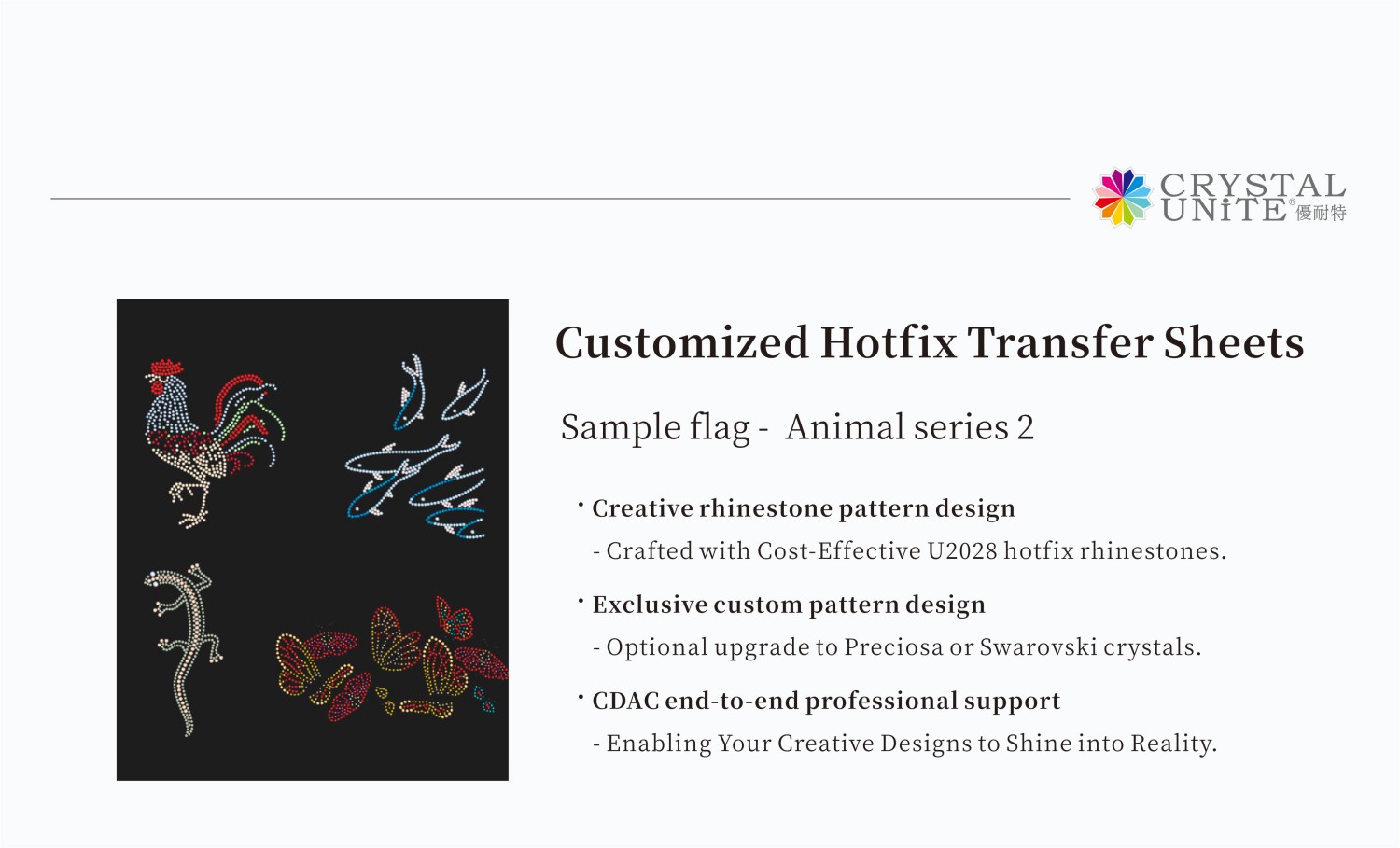 CRYSTAL UNITE® 優耐特

Customized Hotfix Transfer Sheets

Sample flag - Animal series 2

· Creative rhinestone pattern design

- Crafted with Cost-Effective U2028 hotfix rhinestones.

· Exclusive custom pattern design

- Optional upgrade to Preciosa or Swarovski crystals.

· CDAC end-to-end professional support

- Enabling Your Creative Designs to Shine into Reality.